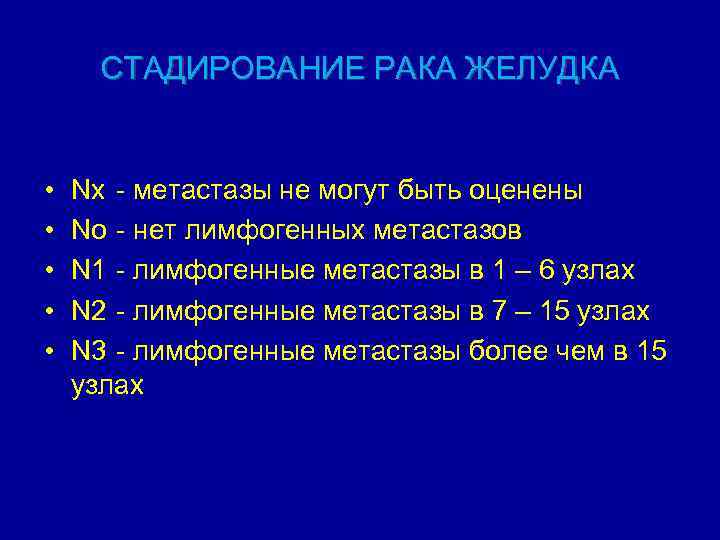 СТАДИРОВАНИЕ РАКА ЖЕЛУДКА

• Nx - метастазы не могут быть оценены
• No - нет лимфогенных метастазов
• N1 - лимфогенные метастазы в 1 – 6 узлах
• N2 - лимфогенные метастазы в 7 – 15 узлах
• N3 - лимфогенные метастазы более чем в 15 узлах